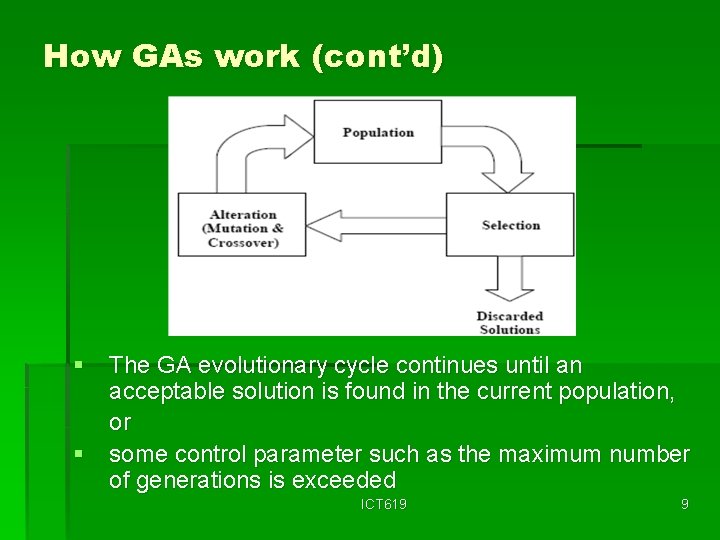 How GAs work (cont'd)

Population

Alteration (Mutation & Crossover)

Selection

Discarded Solutions

▪ The GA evolutionary cycle continues until an acceptable solution is found in the current population, or

▪ some control parameter such as the maximum number of generations is exceeded

ICT619

9